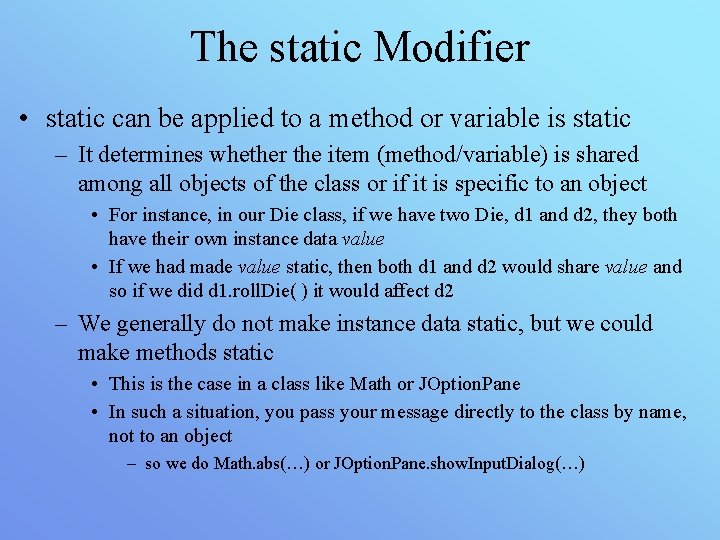 The static Modifier

• static can be applied to a method or variable is static

– It determines whether the item (method/variable) is shared among all objects of the class or if it is specific to an object

• For instance, in our Die class, if we have two Die, d1 and d2, they both have their own instance data value

• If we had made value static, then both d1 and d2 would share value and so if we did d1.rollDie( ) it would affect d2

– We generally do not make instance data static, but we could make methods static

• This is the case in a class like Math or JOptionPane

• In such a situation, you pass your message directly to the class by name, not to an object

– so we do Math.abs(…) or JOptionPane.showInputDialog(…)